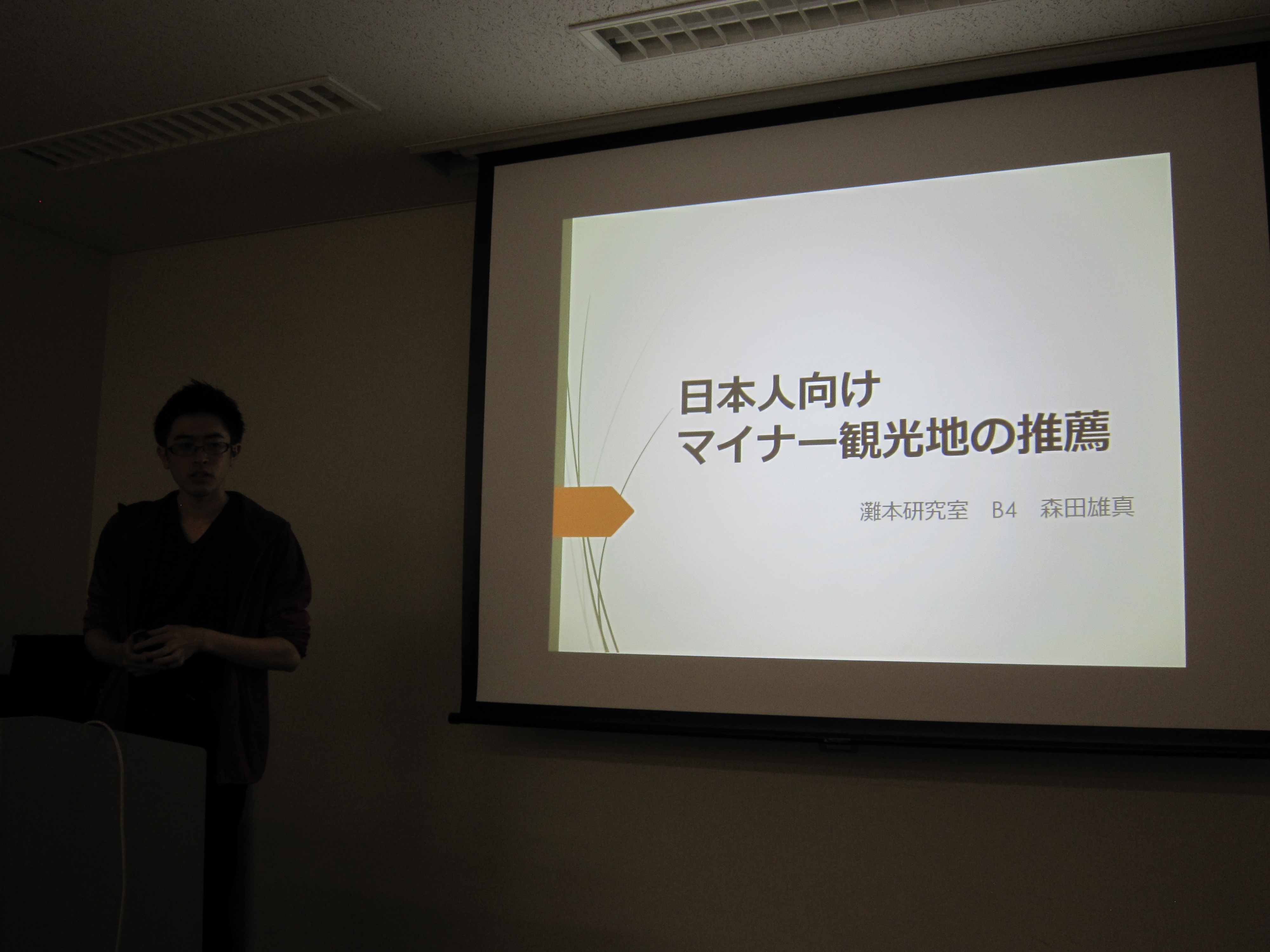 日本人向け
マイナー観光地の推薦

灘本研究室　B4　森田雄真